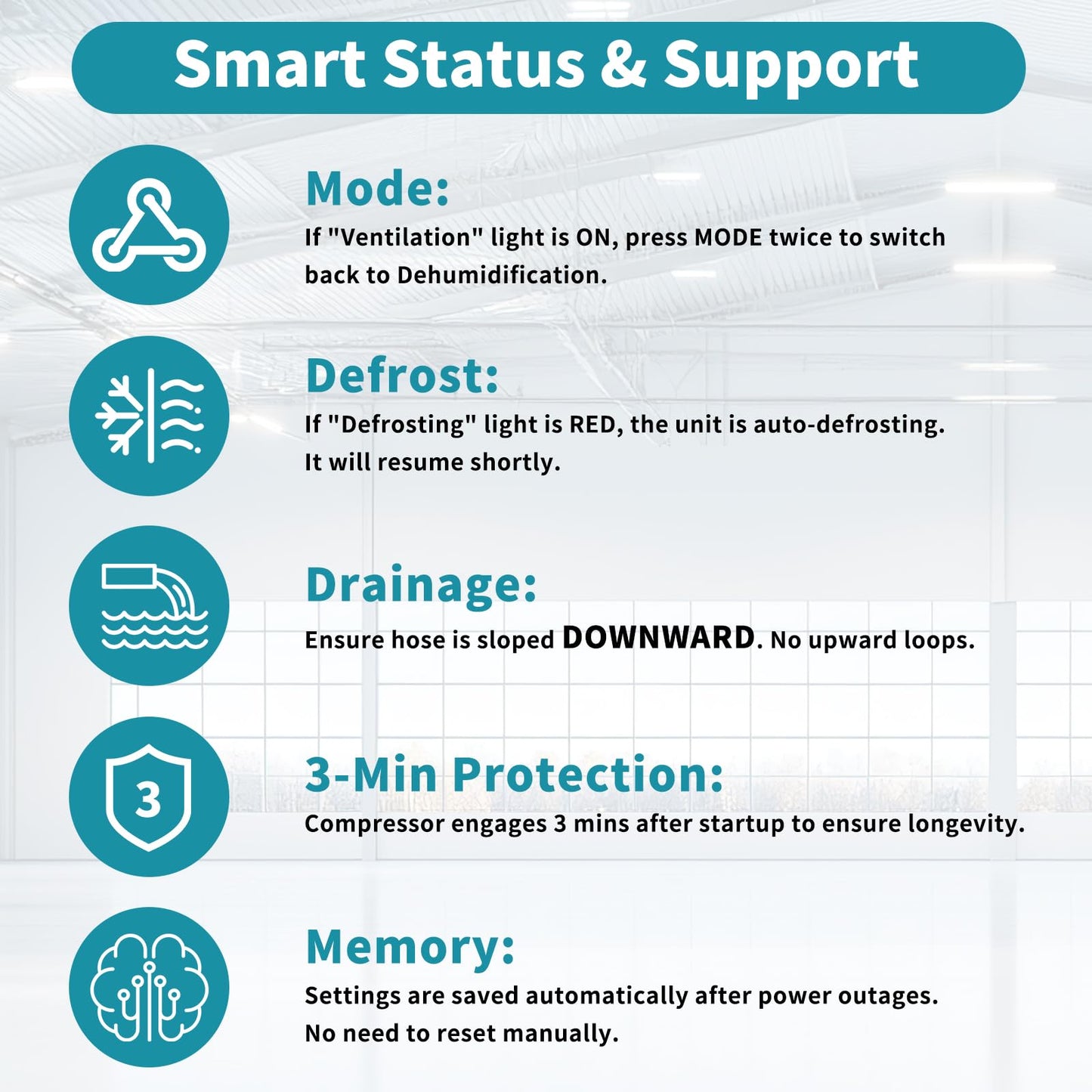 Smart Status & Support

Mode:
If "Ventilation" light is ON, press MODE twice to switch back to Dehumidification.

Defrost:
If "Defrosting" light is RED, the unit is auto-defrosting. It will resume shortly.

Drainage:
Ensure hose is sloped DOWNWARD. No upward loops.

3

3-Min Protection:
Compressor engages 3 mins after startup to ensure longevity.

Memory:
Settings are saved automatically after power outages. No need to reset manually.